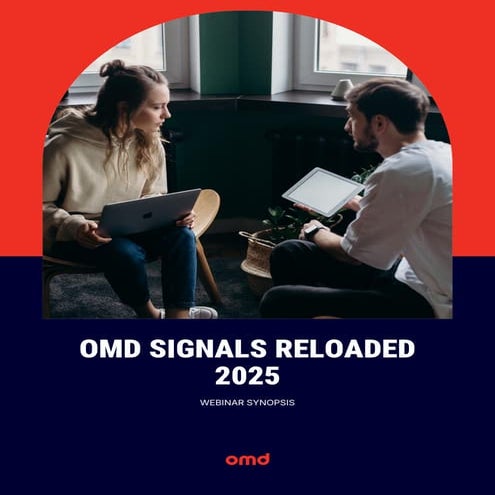 OMD SIGNALS RELOADED 2025

WEBINAR SYNOPSIS

omd